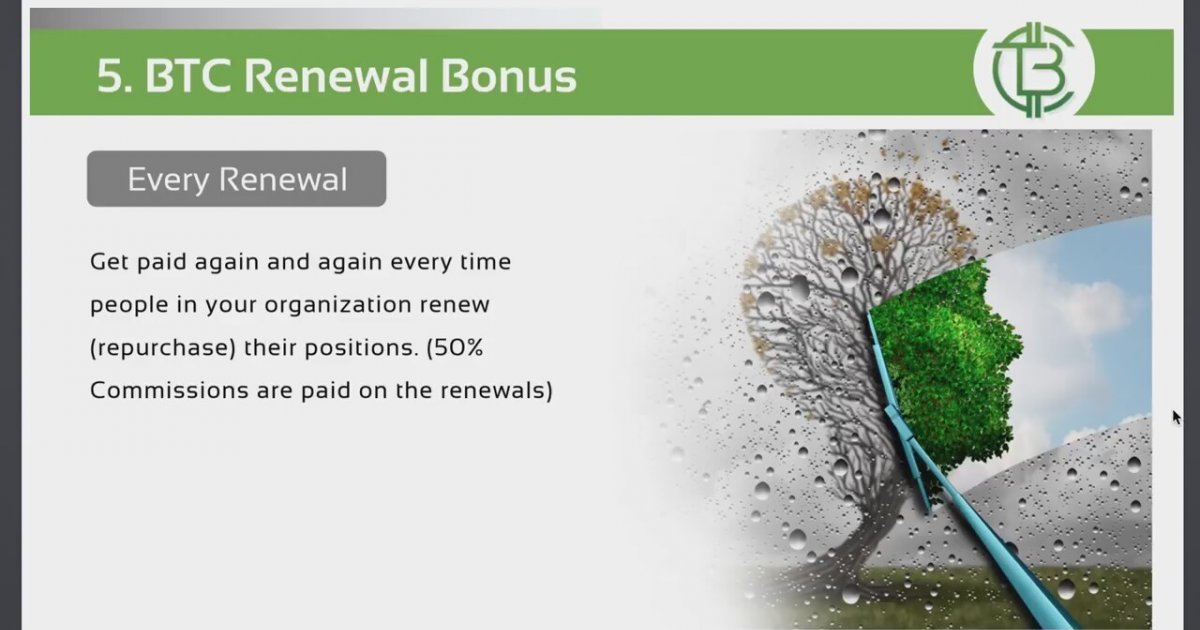 5. BTC Renewal Bonus

Every Renewal

Get paid again and again every time people in your organization renew (repurchase) their positions. (50% Commissions are paid on the renewals)